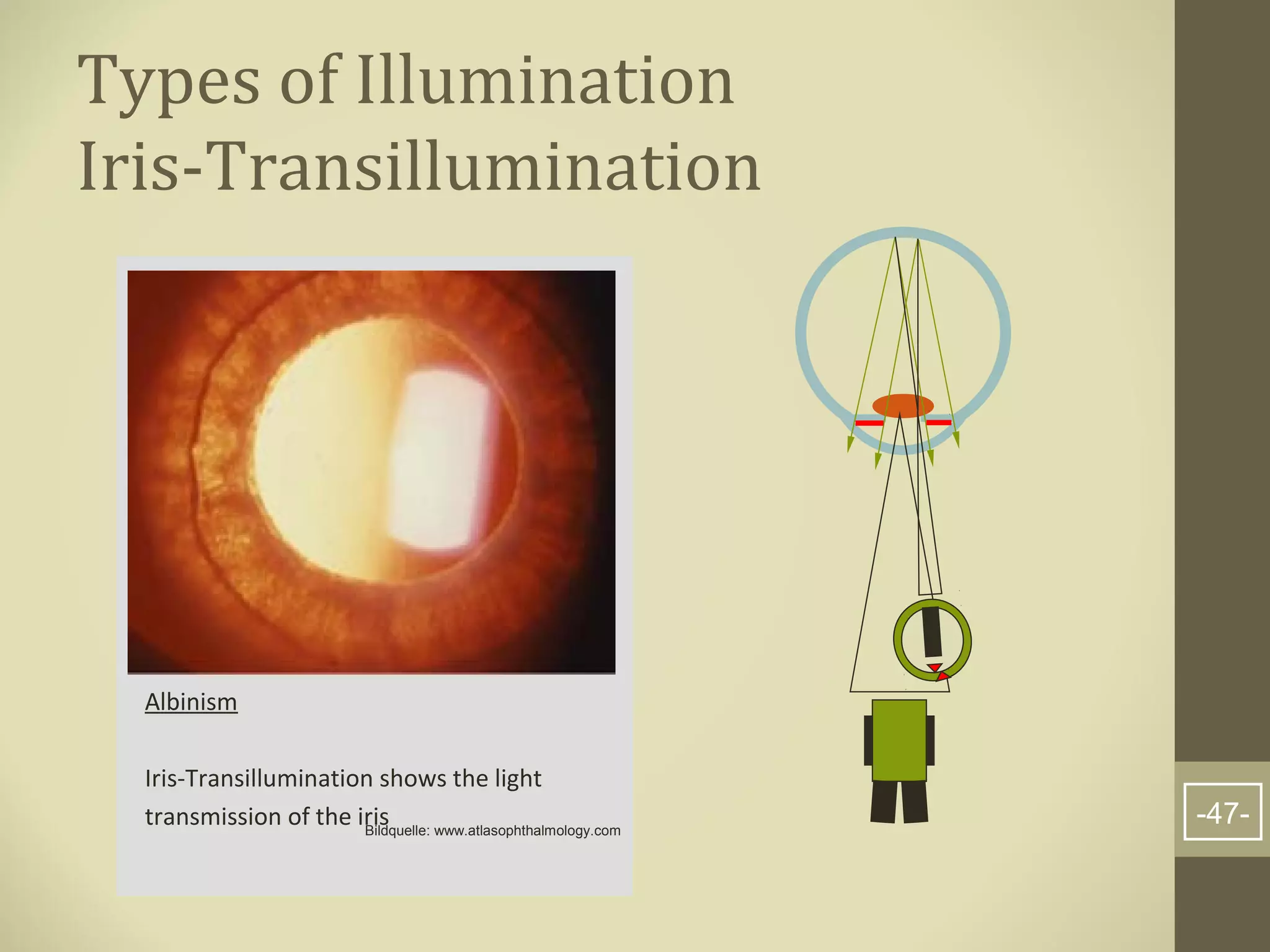 Types of Illumination
Iris-Transillumination

Albinism

Iris-Transillumination shows the light transmission of the iris

Bildquelle: www.atlasophthalmology.com

-47-